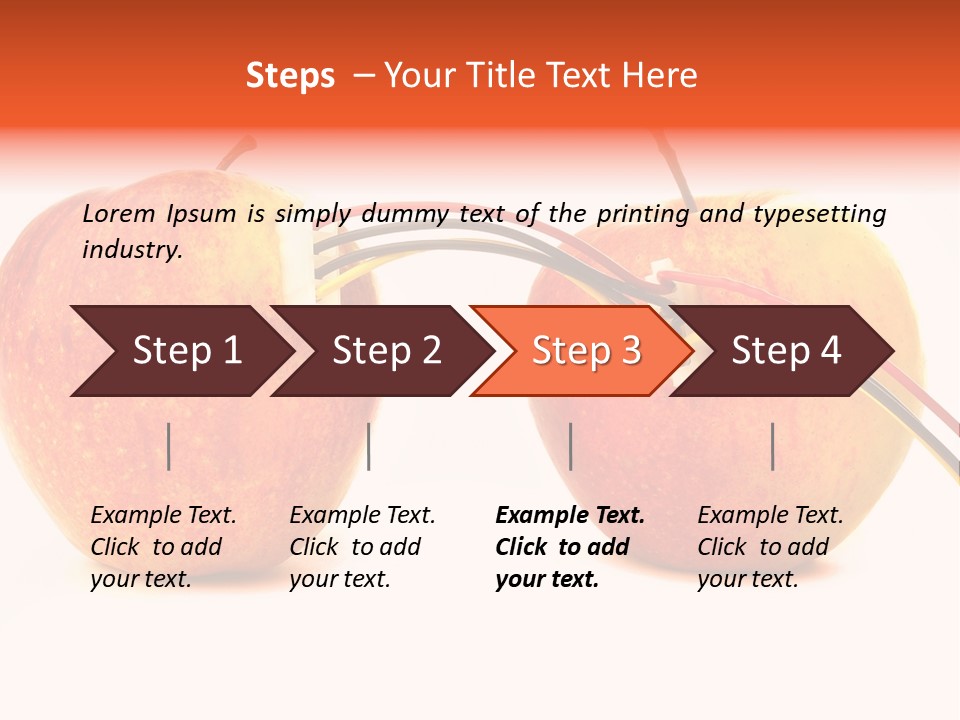 Steps – Your Title Text Here

Lorem Ipsum is simply dummy text of the printing and typesetting industry.

Step 1

Step 2

Step 3

Step 4

Example Text. Click to add your text.

Example Text. Click to add your text.

Example Text. Click to add your text.

Example Text. Click to add your text.